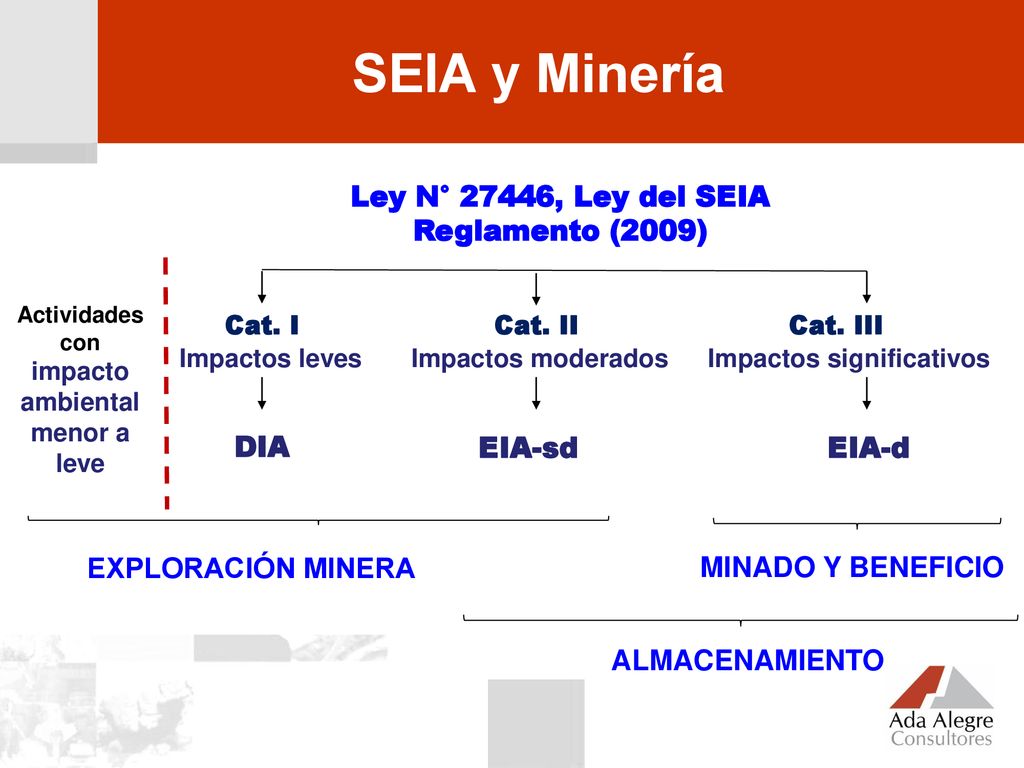 SEIA y Minería

Ley N° 27446, Ley del SEIA
Reglamento (2009)

Actividades con impacto ambiental menor a leve

Cat. I
Impactos leves

DIA

Cat. II
Impactos moderados

EIA-sd

Cat. III
Impactos significativos

EIA-d

EXPLORACIÓN MINERA

MINADO Y BENEFICIO

ALMACENAMIENTO

Ada Alegre
Consultores